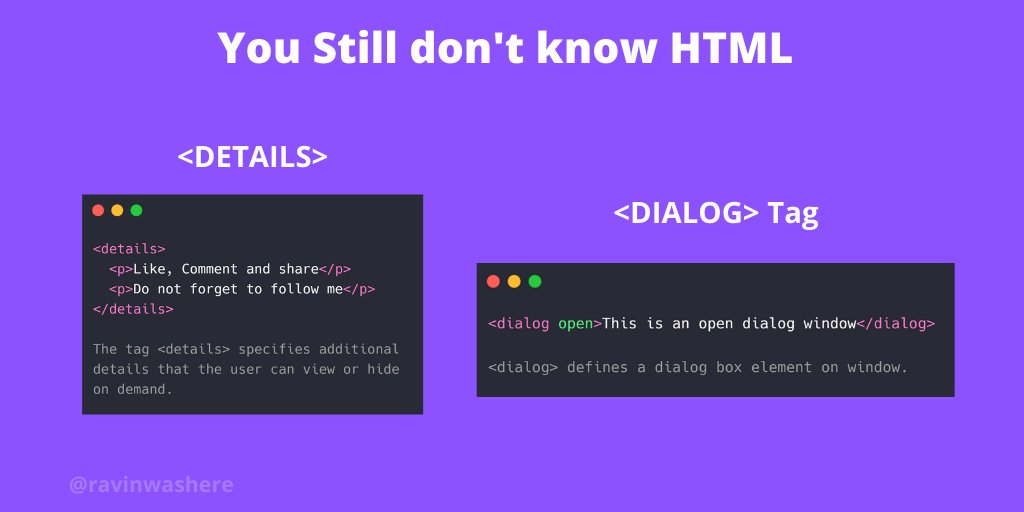 You Still don't know HTML

<DETAILS>

<details>
  <p>Like, Comment and share</p>
  <p>Do not forget to follow me</p>
</details>

The tag <details> specifies additional details that the user can view or hide on demand.

<DIALOG> Tag

<dialog open>This is an open dialog window</dialog>

<dialog> defines a dialog box element on window.

@ravinwashere